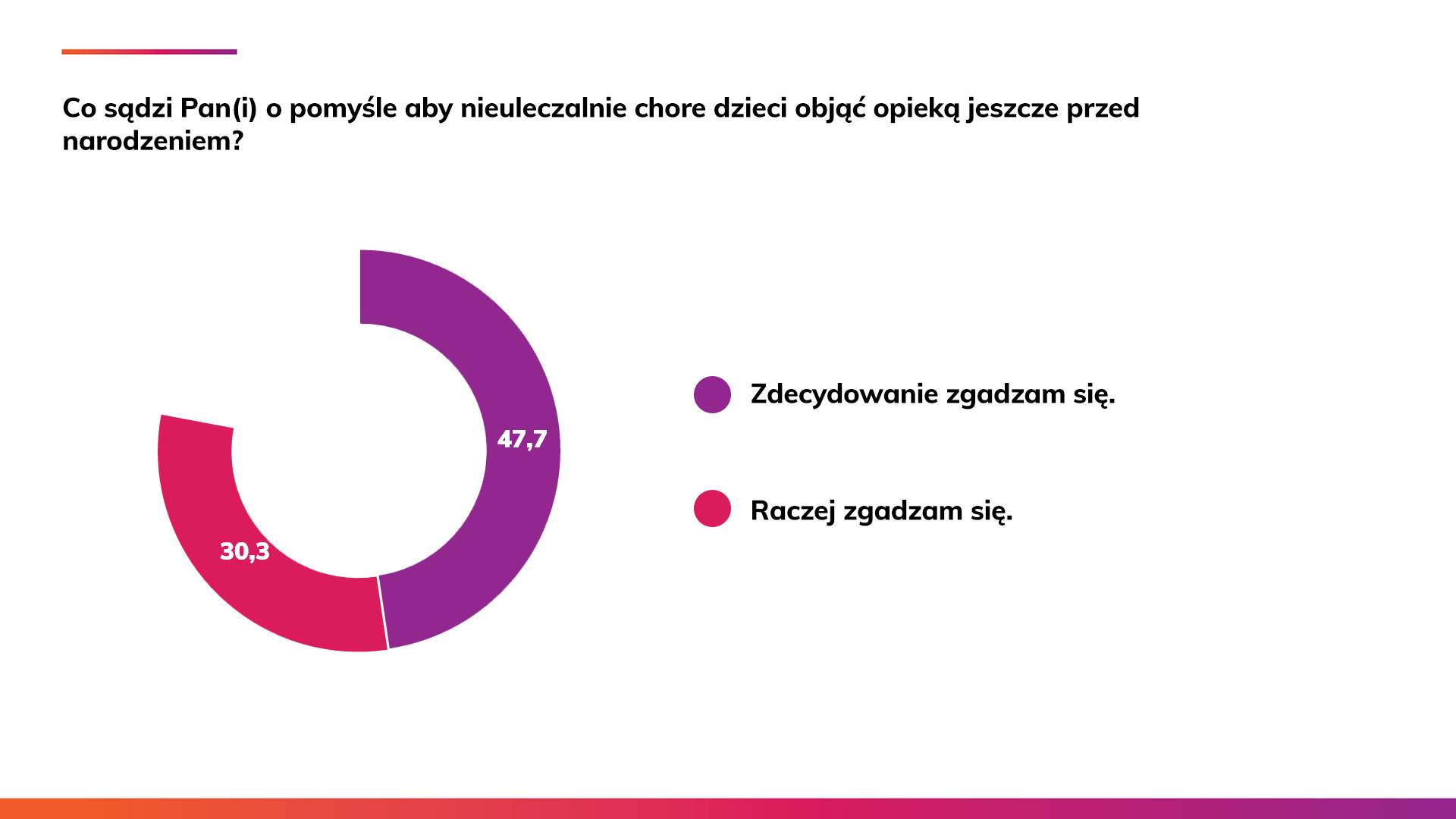 Co sądzi Pan(i) o pomyśle aby nieuleczalnie chore dzieci objąć opieką jeszcze przed narodzeniem?

47,7

30,3

Zdecydowanie zgadzam się.

Raczej zgadzam się.